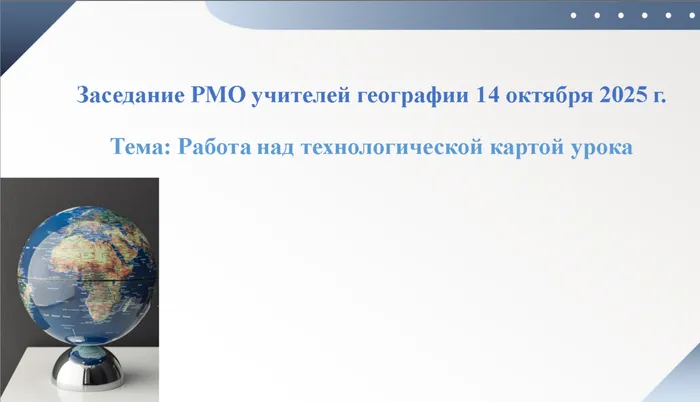 Заседание РМО учителей географии 14 октября 2025 г.

Тема: Работа над технологической картой урока